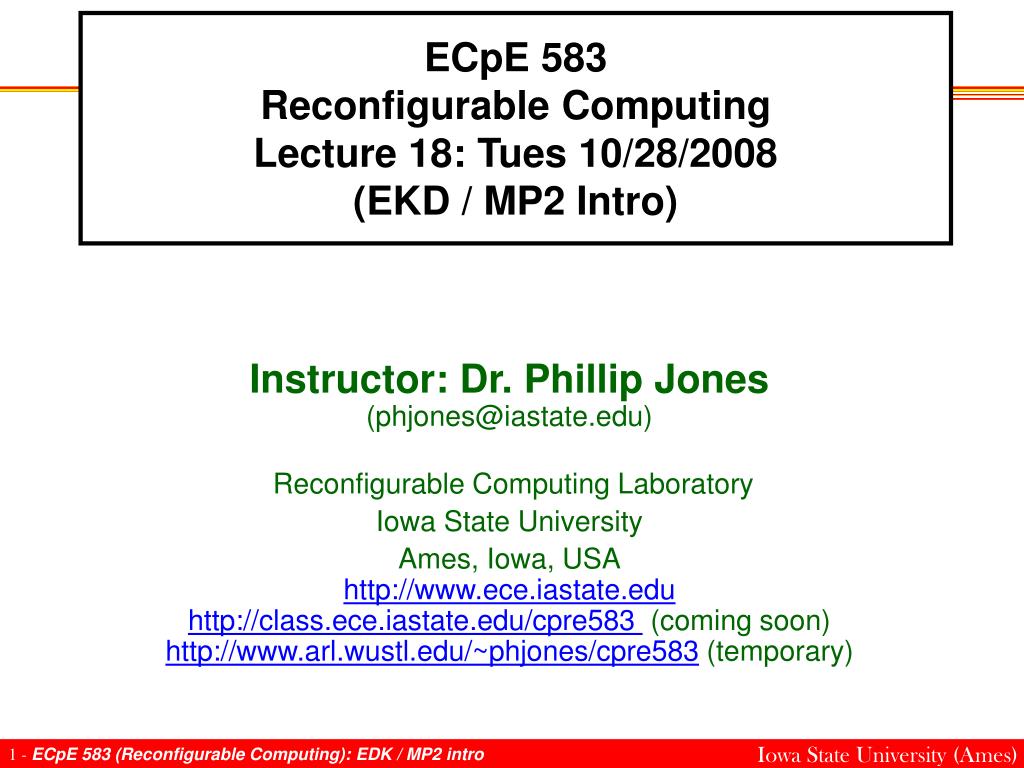 ECpE 583
Reconfigurable Computing
Lecture 18: Tues 10/28/2008
(EKD / MP2 Intro)

Instructor: Dr. Phillip Jones
(phjones@iastate.edu)

Reconfigurable Computing Laboratory
Iowa State University
Ames, Iowa, USA
http://www.ece.iastate.edu
http://class.ece.iastate.edu/cpre583 (coming soon)
http://www.arl.wustl.edu/~phjones/cpre583 (temporary)

1 - ECpE 583 (Reconfigurable Computing): EDK / MP2 intro

Iowa State University (Ames)